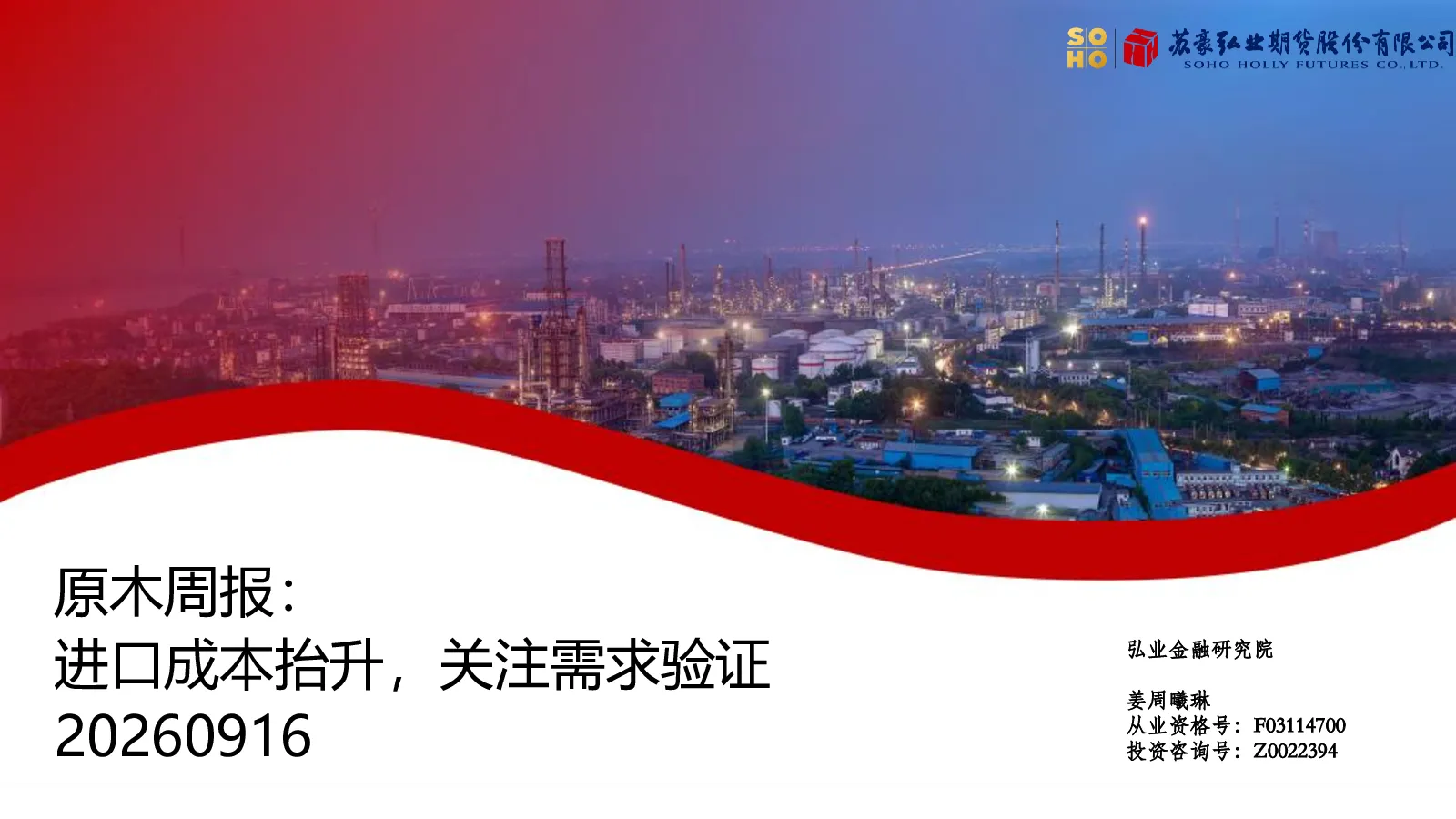 SO HO 苏豪弘业期货股份有限公司
SOHO HOLLY FUTURES CO., LTD.

原木周报：
进口成本抬升，关注需求验证
20260916

弘业金融研究院

姜周曦琳
从业资格号：F03114700
投资咨询号：Z0022394